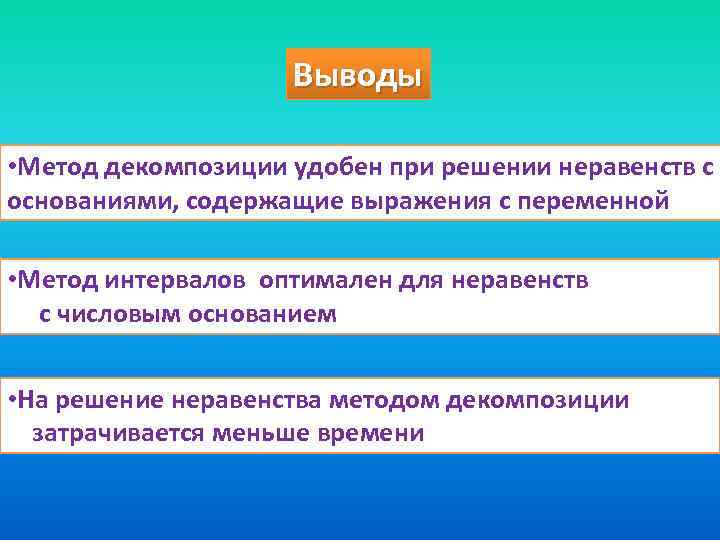 Выводы

•Метод декомпозиции удобен при решении неравенств с основаниями, содержащие выражения с переменной

•Метод интервалов оптимален для неравенств с числовым основанием

•На решение неравенства методом декомпозиции затрачивается меньше времени